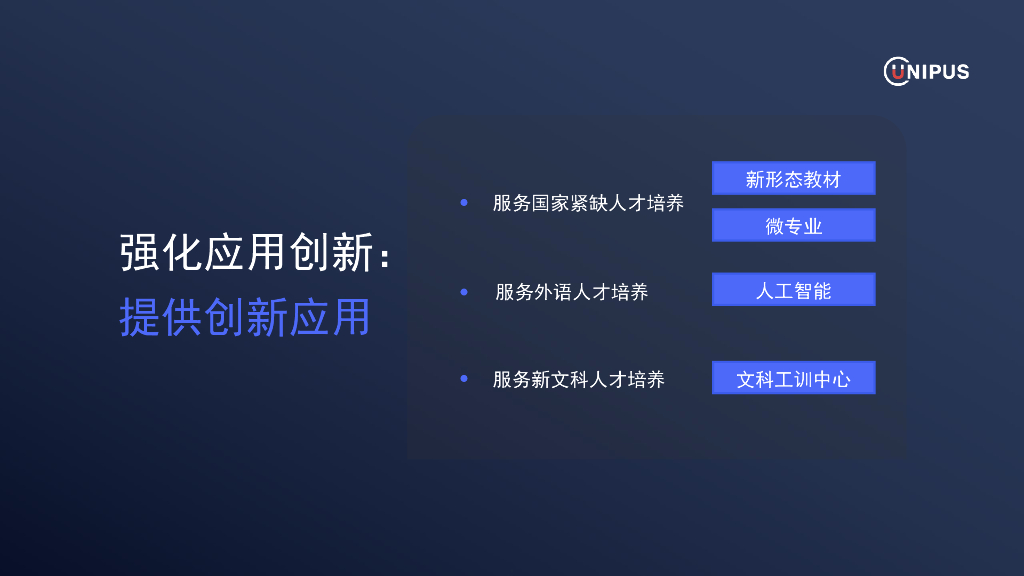 UNIPUS

强化应用创新：
提供创新应用

• 服务国家紧缺人才培养

新形态教材

微专业

• 服务外语人才培养

人工智能

• 服务新文科人才培养

文科工训中心